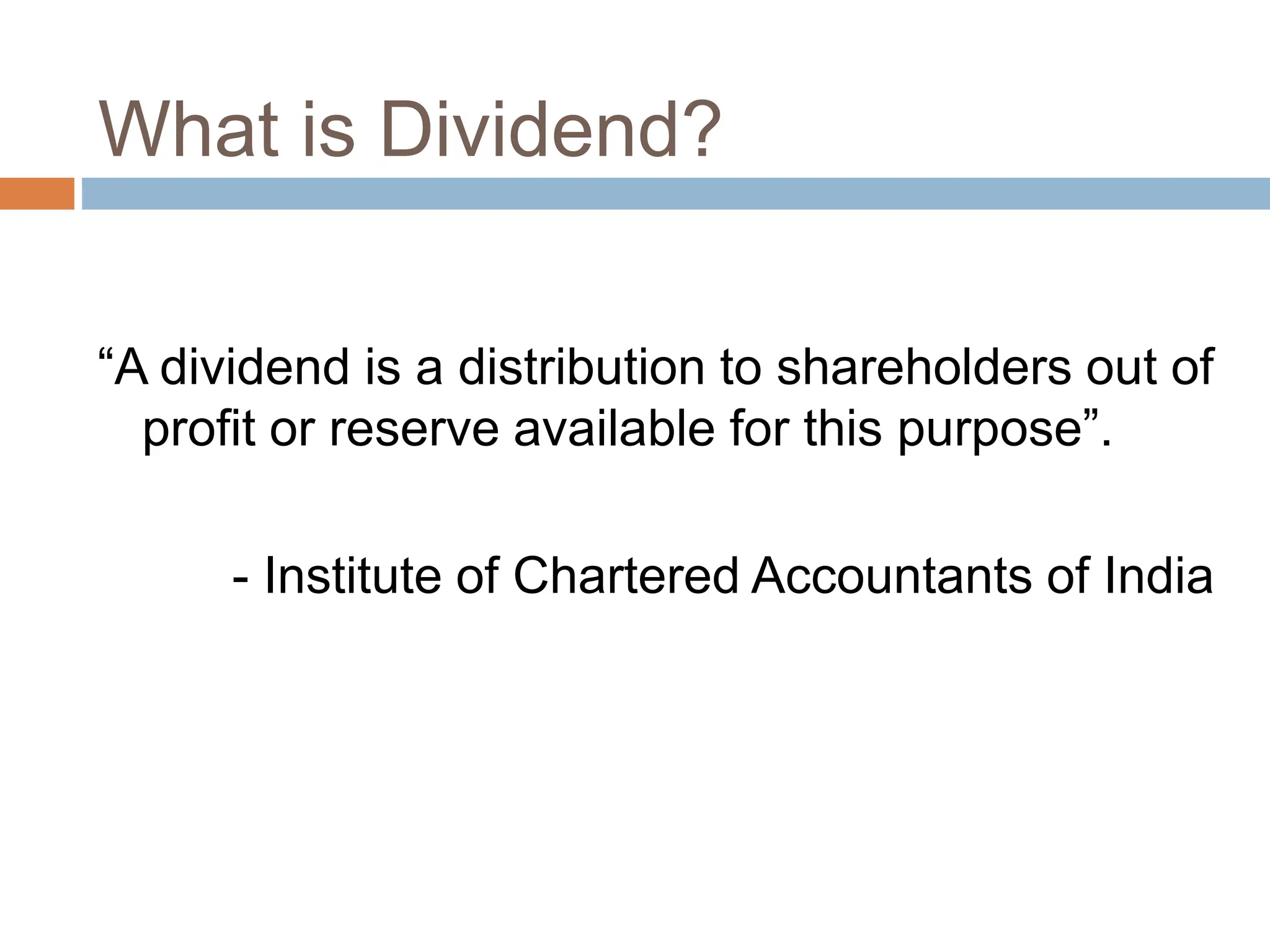 What is Dividend?

“A dividend is a distribution to shareholders out of profit or reserve available for this purpose”.

- Institute of Chartered Accountants of India